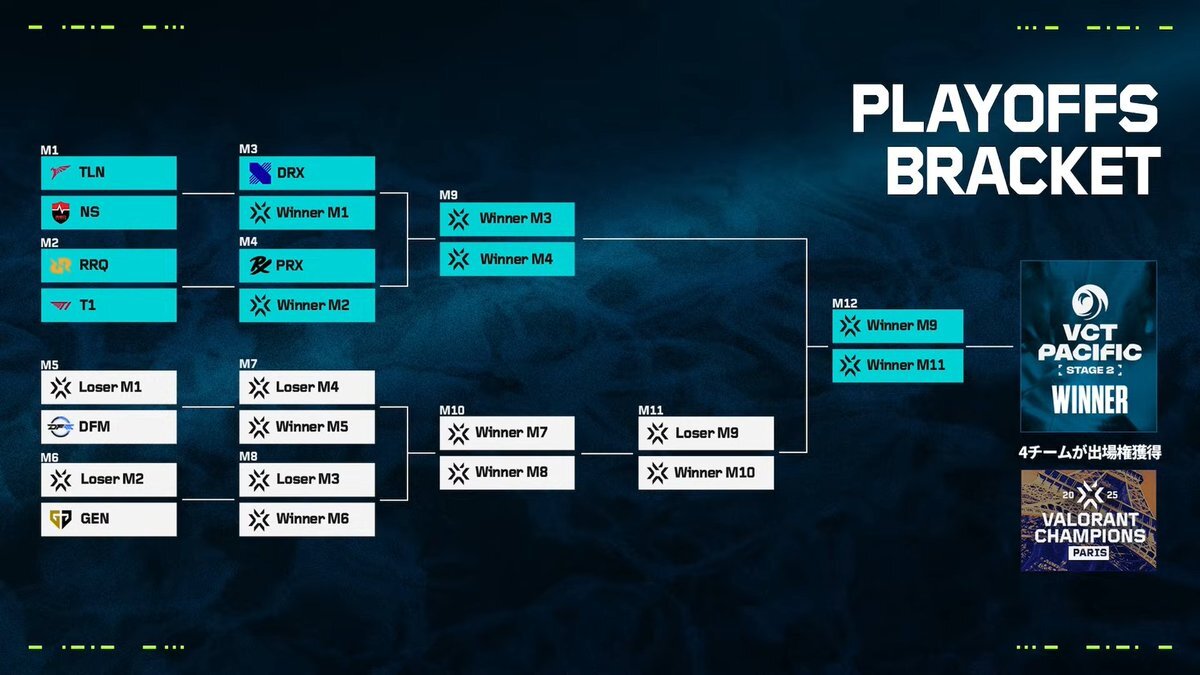 PLAYOFFS BRACKET

M1
TLN
NS

M2
RRQ
T1

M3
DRX
Winner M1

M4
PRX
Winner M2

M9
Winner M3
Winner M4

M5
Loser M1
DFM

M6
Loser M2
GEN

M7
Loser M4
Winner M5

M8
Loser M3
Winner M6

M10
Winner M7
Winner M8

M11
Loser M9
Winner M10

M12
Winner M9
Winner M11

VCT PACIFIC
STAGE 2
WINNER

4チームが出場権獲得

2025
VALORANT CHAMPIONS
PARIS